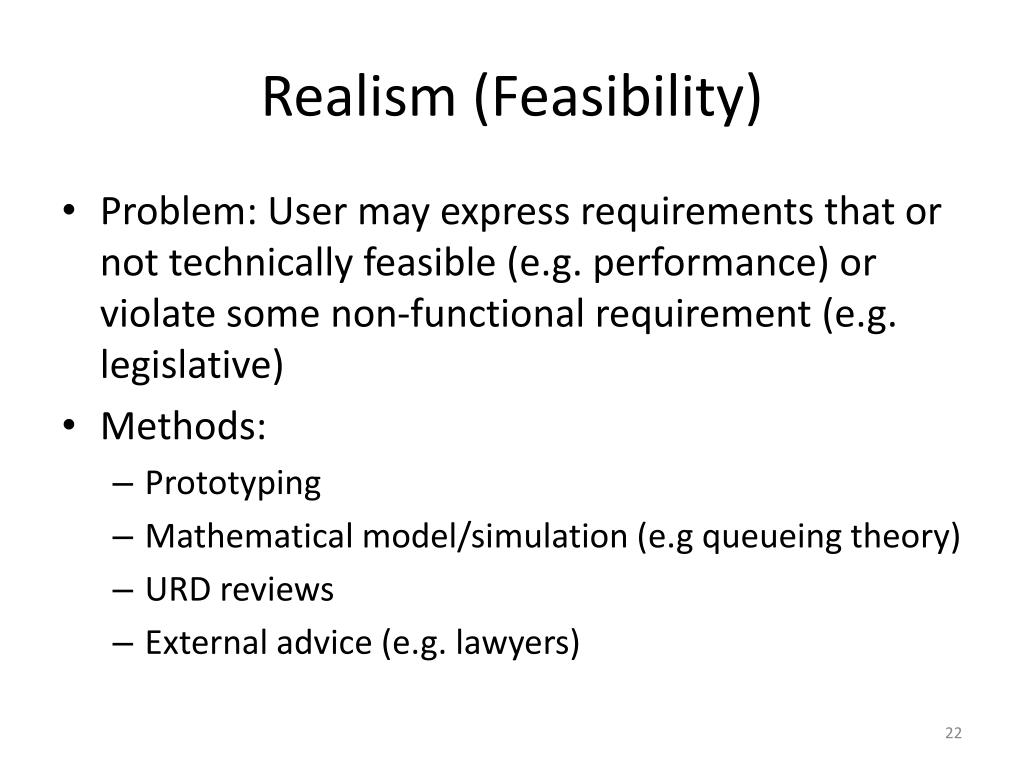 Realism (Feasibility)

• Problem: User may express requirements that or not technically feasible (e.g. performance) or violate some non-functional requirement (e.g. legislative)
• Methods:
– Prototyping
– Mathematical model/simulation (e.g queueing theory)
– URD reviews
– External advice (e.g. lawyers)

22